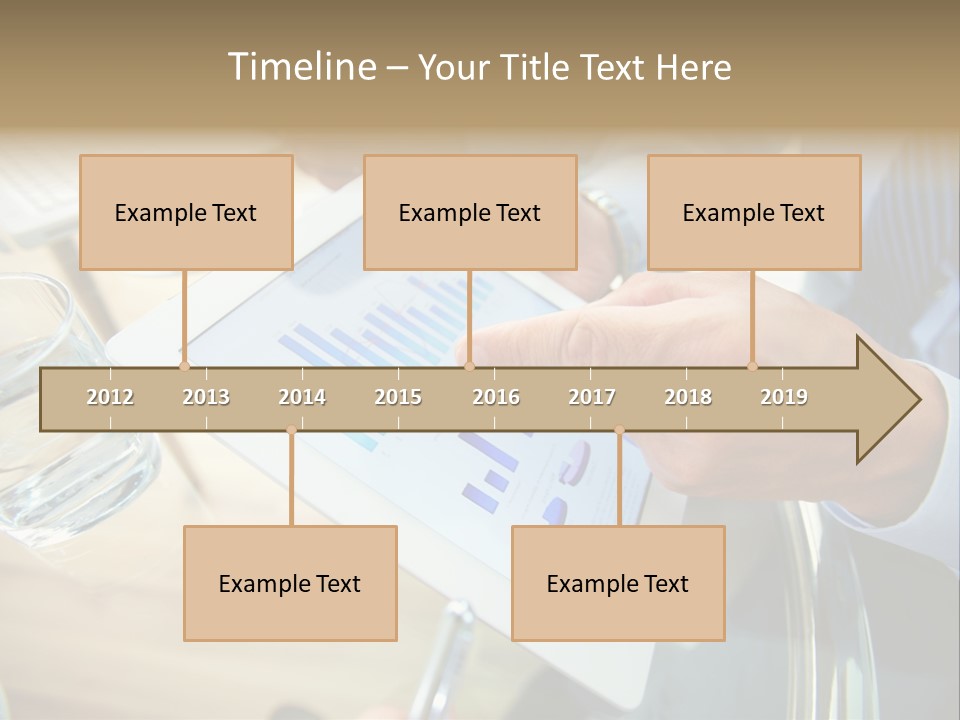 Timeline – Your Title Text Here

Example Text

Example Text

Example Text

2012 2013 2014 2015 2016 2017 2018 2019

Example Text

Example Text